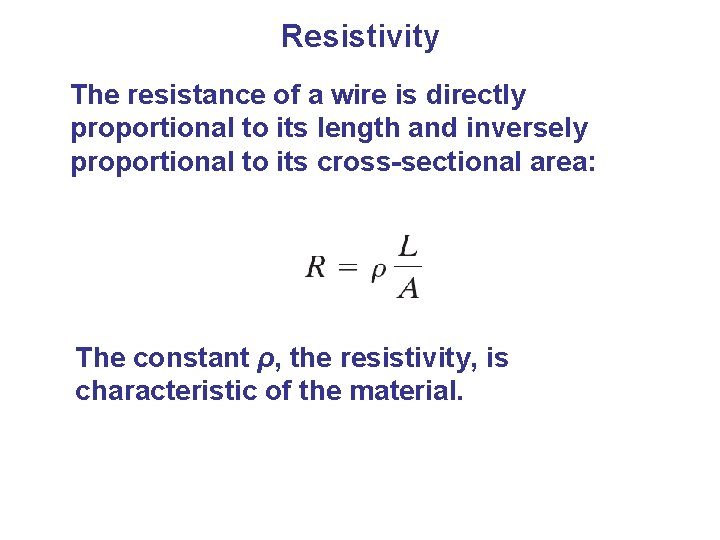 Resistivity

The resistance of a wire is directly proportional to its length and inversely proportional to its cross-sectional area:

$R = \rho \frac{L}{A}$

The constant $\rho$, the resistivity, is characteristic of the material.